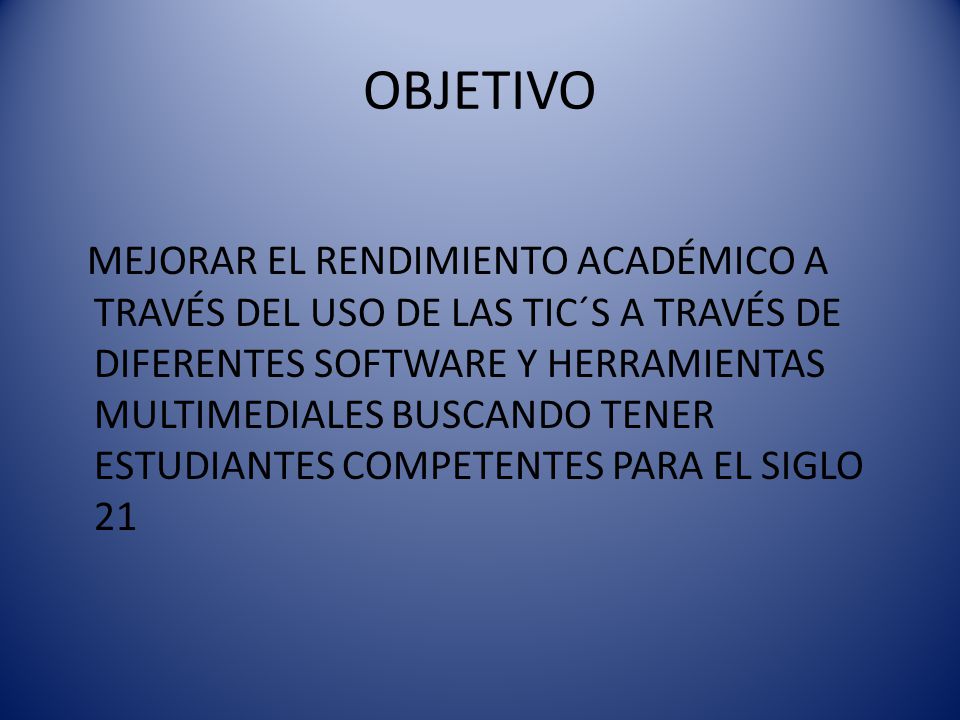 OBJETIVO

MEJORAR EL RENDIMIENTO ACADÉMICO A TRAVÉS DEL USO DE LAS TIC´S A TRAVÉS DE DIFERENTES SOFTWARE Y HERRAMIENTAS MULTIMEDIALES BUSCANDO TENER ESTUDIANTES COMPETENTES PARA EL SIGLO 21